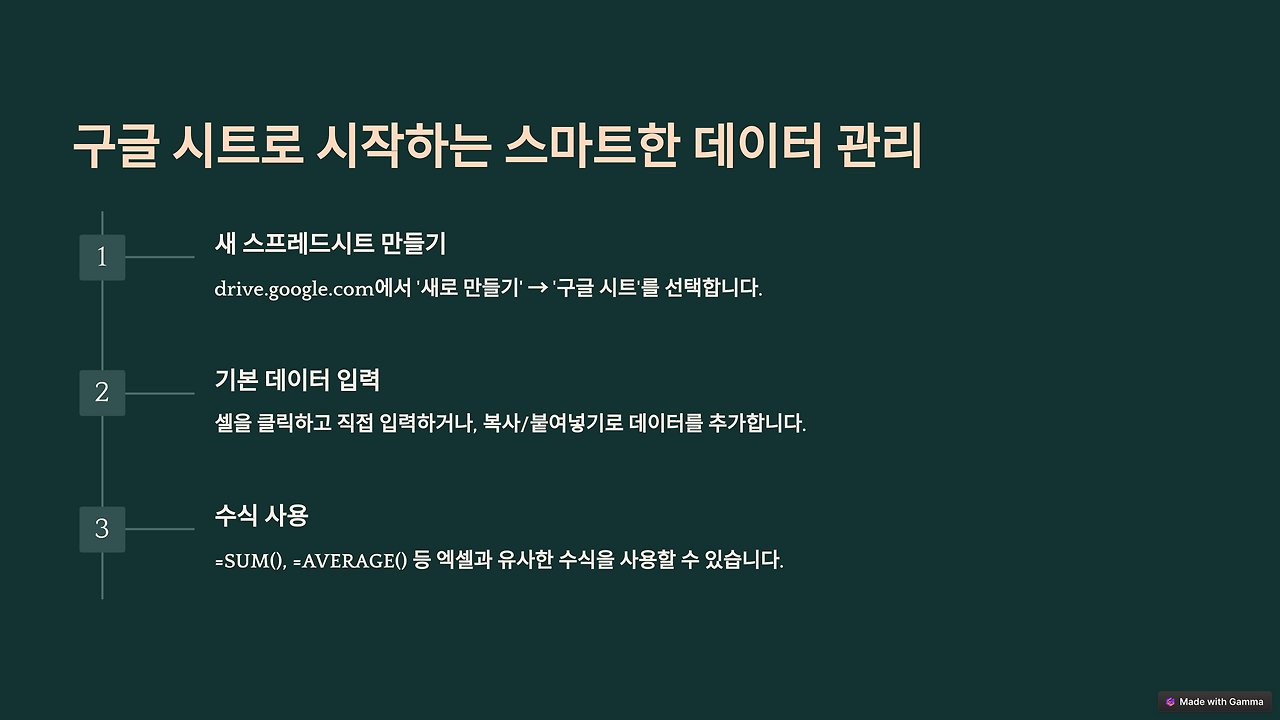 구글 시트로 시작하는 스마트한 데이터 관리

1
새 스프레드시트 만들기
drive.google.com에서 '새로 만들기' → '구글 시트'를 선택합니다.

2
기본 데이터 입력
셀을 클릭하고 직접 입력하거나, 복사/붙여넣기로 데이터를 추가합니다.

3
수식 사용
=SUM(), =AVERAGE() 등 엑셀과 유사한 수식을 사용할 수 있습니다.

Made with Gamma